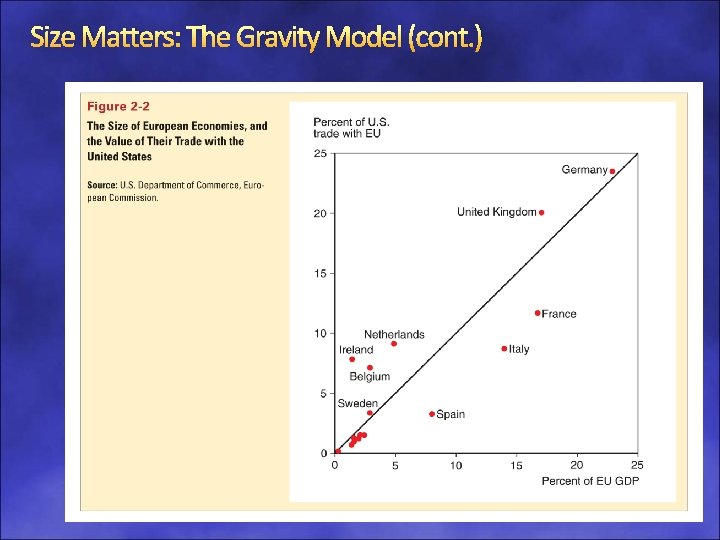 Size Matters: The Gravity Model (cont.)

Figure 2-2

The Size of European Economies, and the Value of Their Trade with the United States

Source: U.S. Department of Commerce, European Commission.

Percent of U.S. trade with EU

25

20

15

10

5

0

Germany

United Kingdom

France

Netherlands

Ireland

Italy

Belgium

Sweden

Spain

0 5 10 15 20 25

Percent of EU GDP